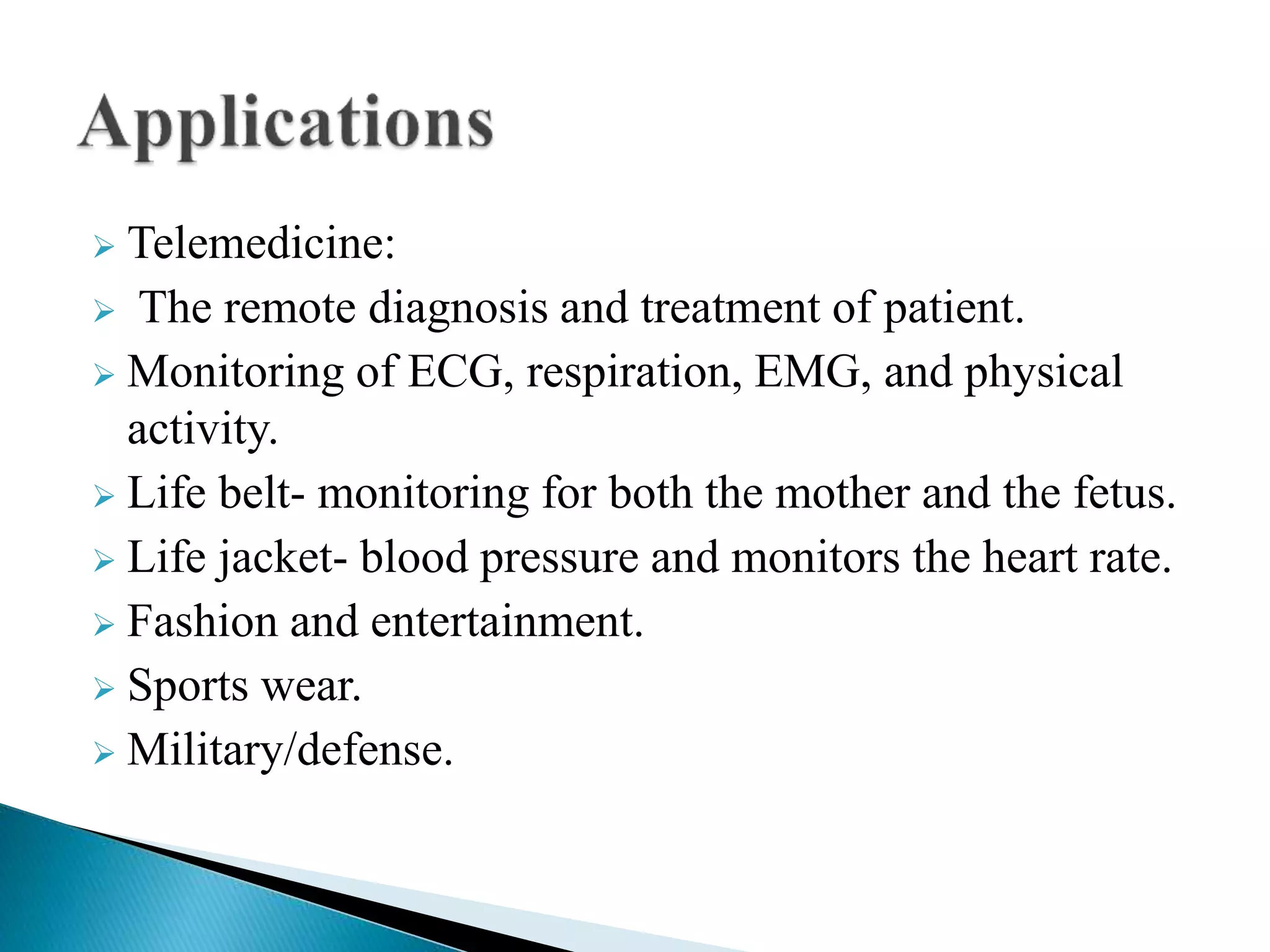 Applications

➢ Telemedicine:

➢ The remote diagnosis and treatment of patient.

➢ Monitoring of ECG, respiration, EMG, and physical activity.

➢ Life belt- monitoring for both the mother and the fetus.

➢ Life jacket- blood pressure and monitors the heart rate.

➢ Fashion and entertainment.

➢ Sports wear.

➢ Military/defense.